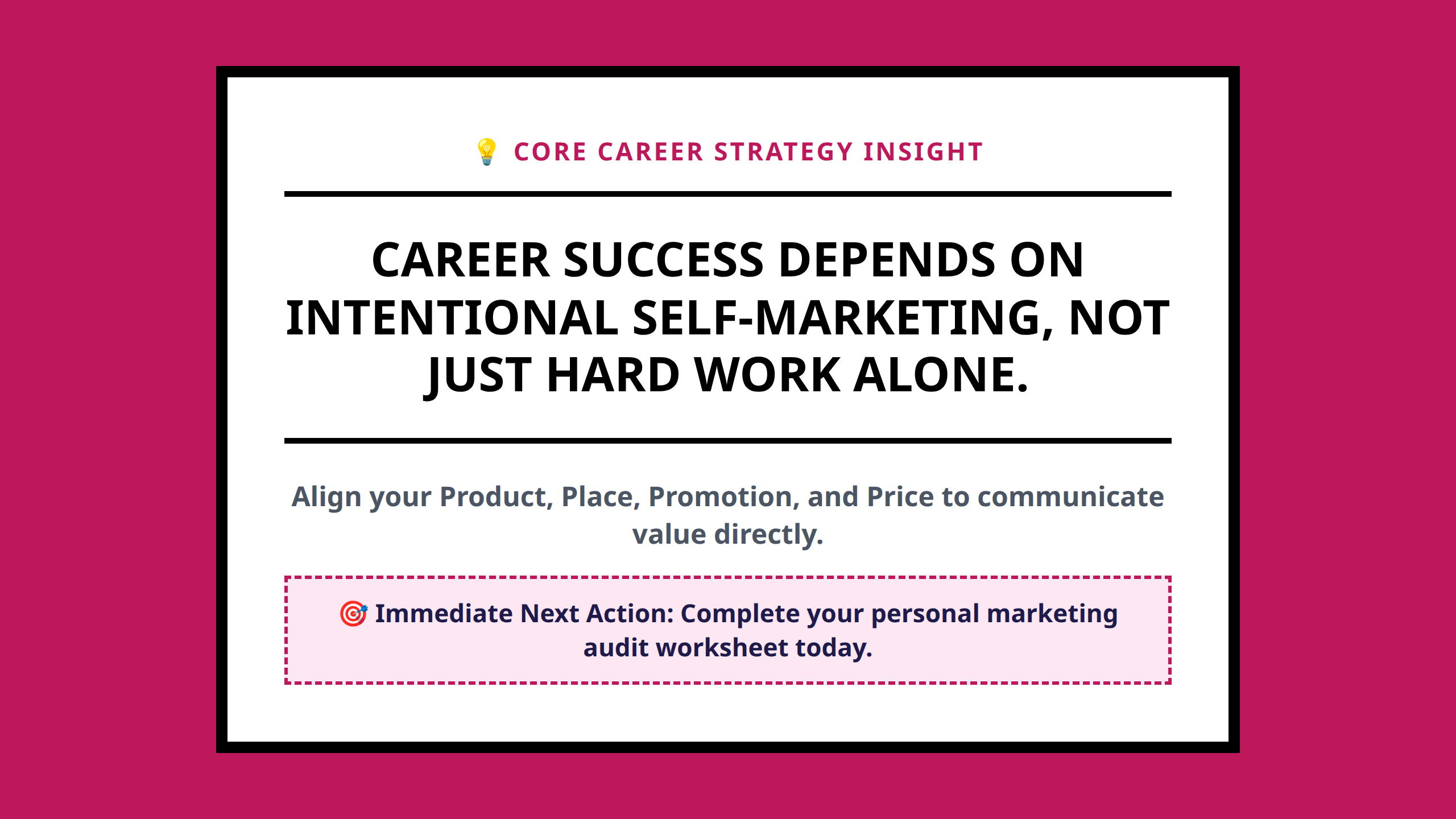 💡 CORE CAREER STRATEGY INSIGHT

CAREER SUCCESS DEPENDS ON INTENTIONAL SELF-MARKETING, NOT JUST HARD WORK ALONE.

Align your Product, Place, Promotion, and Price to communicate value directly.

🎯 Immediate Next Action: Complete your personal marketing audit worksheet today.